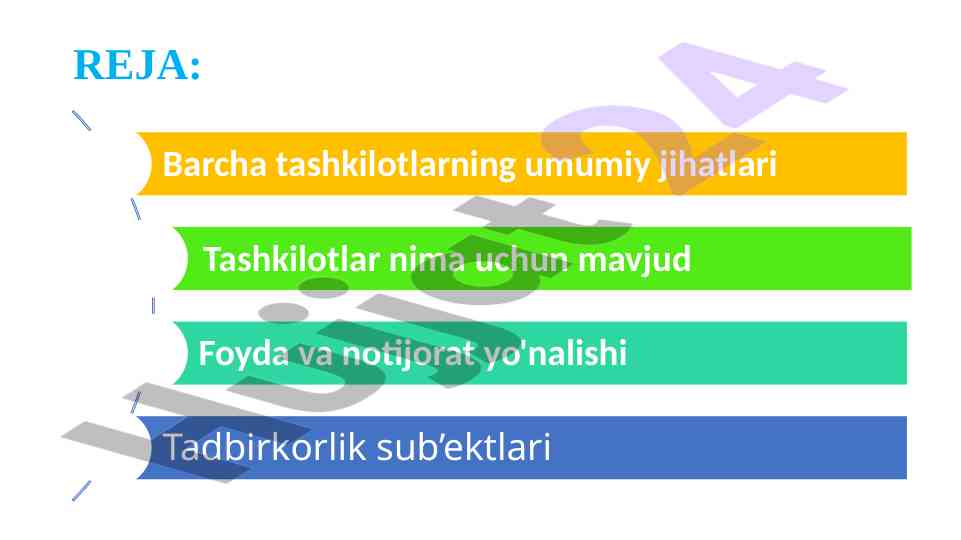 REJA:

Barcha tashkilotlarning umumiy jihatlari

Tashkilotlar nima uchun mavjud

Foyda va notijorat yo'nalishi

Tadbirkorlik sub’ektlari

Hujjat24